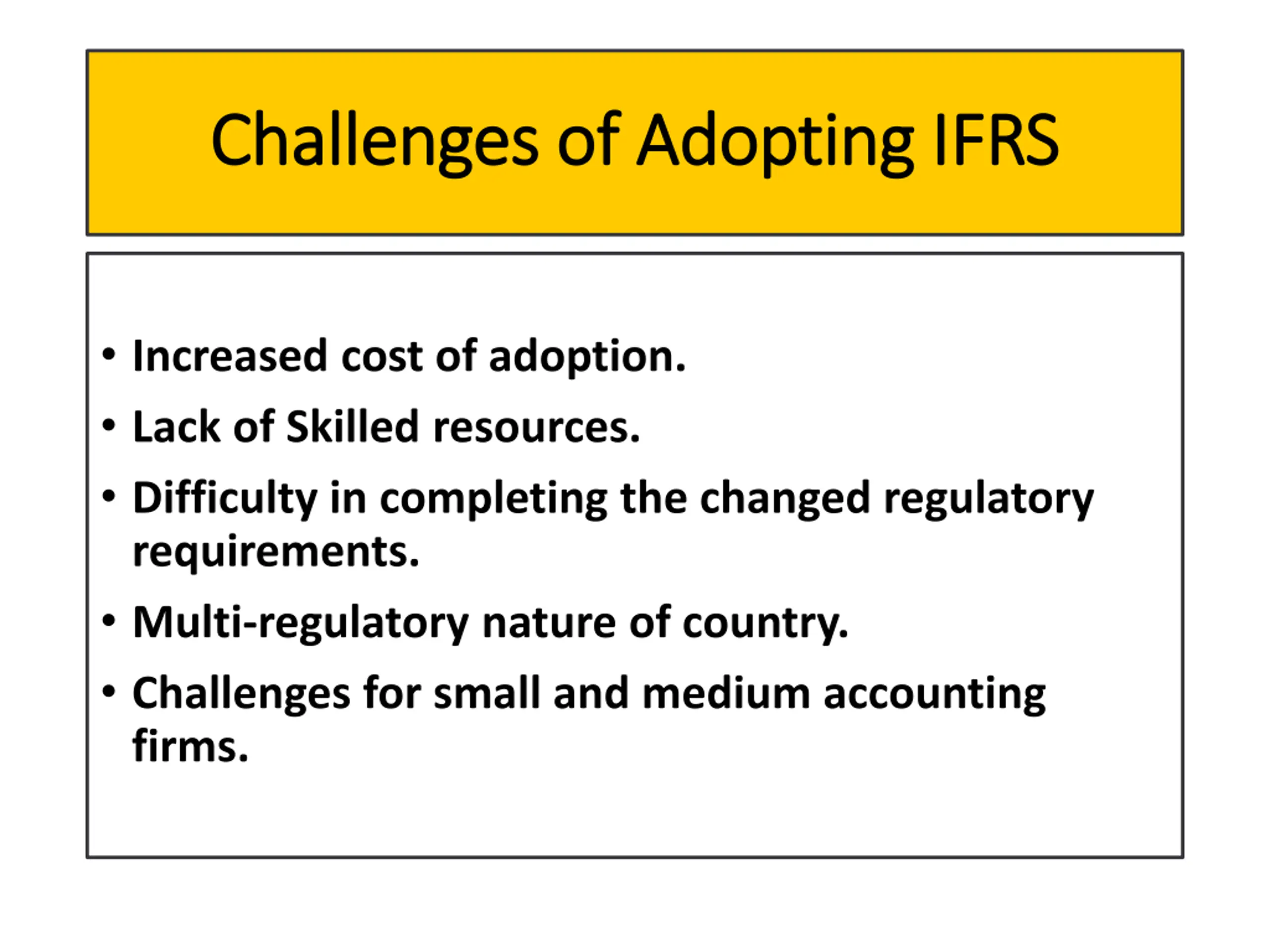 Challenges of Adopting IFRS

• Increased cost of adoption.
• Lack of Skilled resources.
• Difficulty in completing the changed regulatory requirements.
• Multi-regulatory nature of country.
• Challenges for small and medium accounting firms.